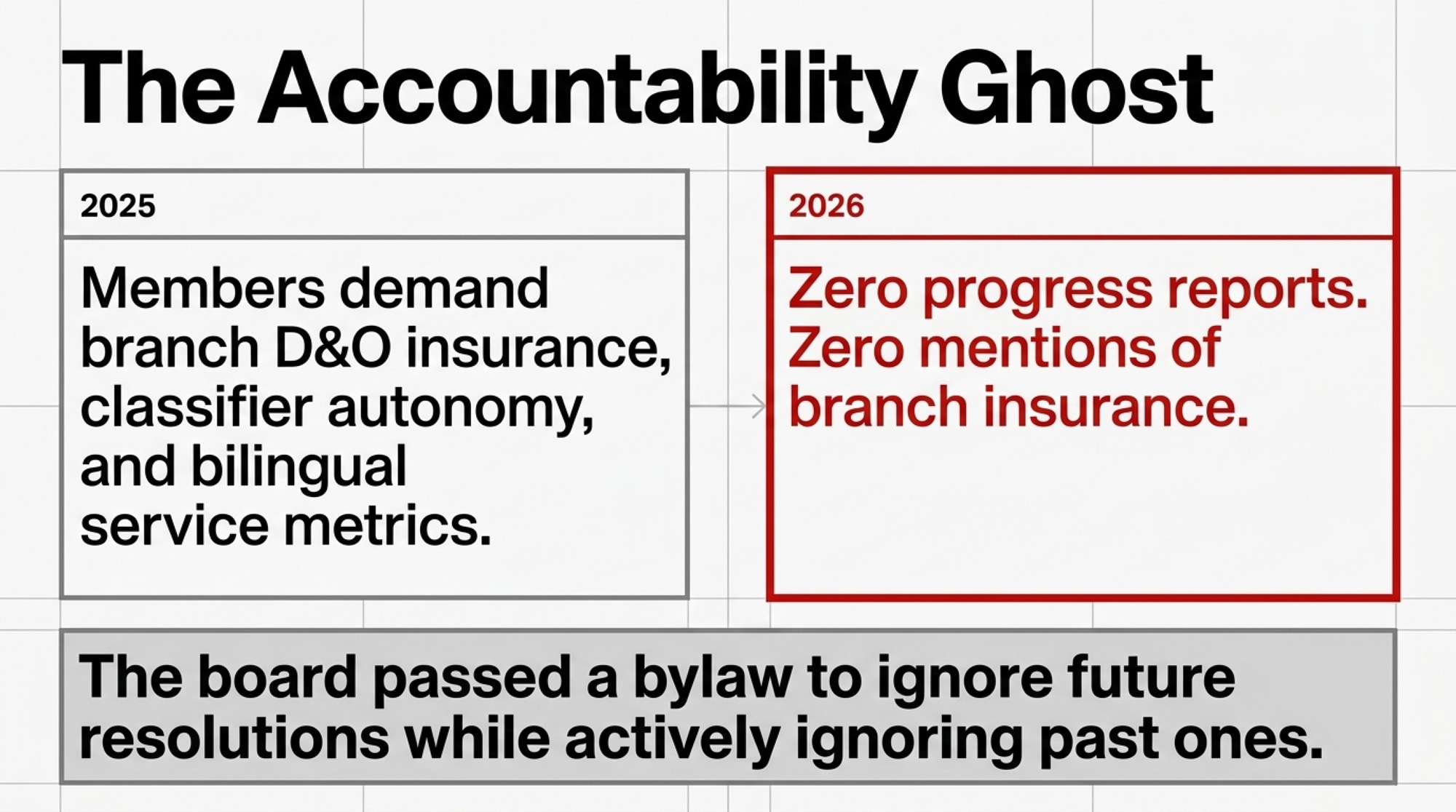 The Accountability Ghost

2025

Members demand branch D&O insurance, classifier autonomy, and bilingual service metrics.

2026

Zero progress reports. Zero mentions of branch insurance.

The board passed a bylaw to ignore future resolutions while actively ignoring past ones.